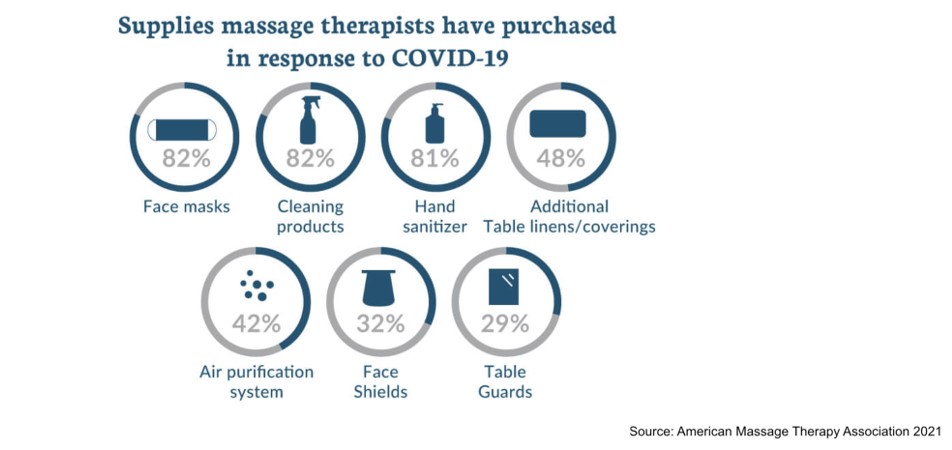 Supplies massage therapists have purchased in response to COVID-19

82%
Face masks

82%
Cleaning products

81%
Hand sanitizer

48%
Additional Table linens/coverings

42%
Air purification system

32%
Face Shields

29%
Table Guards

Source: American Massage Therapy Association 2021